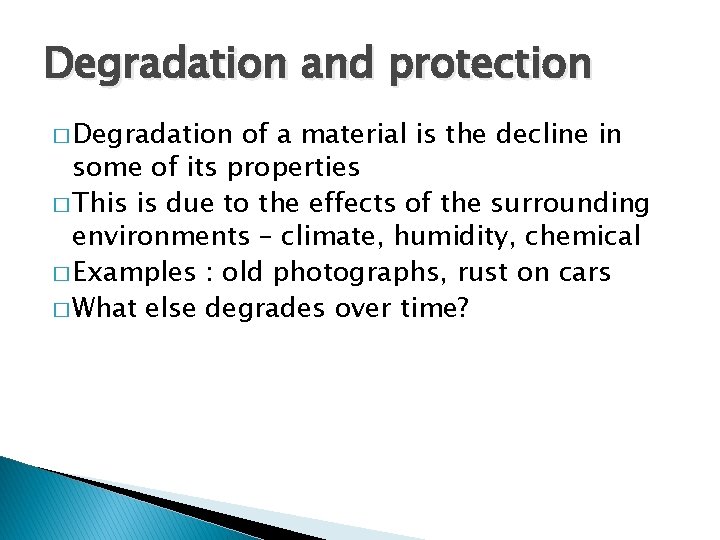 Degradation and protection

□ Degradation of a material is the decline in some of its properties
□ This is due to the effects of the surrounding environments – climate, humidity, chemical
□ Examples : old photographs, rust on cars
□ What else degrades over time?